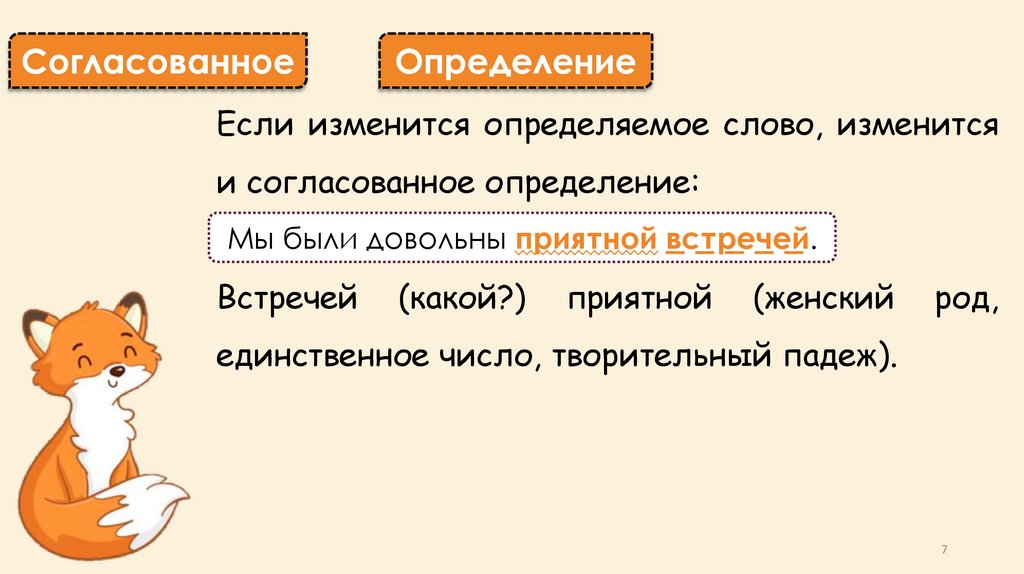 Согласованное

Определение

Если изменится определяемое слово, изменится и согласованное определение:

Мы были довольны приятной встречей.

Встречей (какой?) приятной (женский род, единственное число, творительный падеж).

7